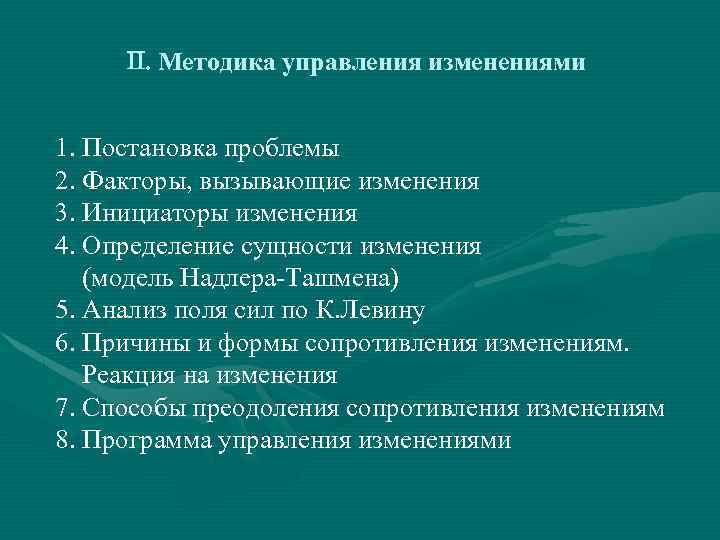 II. Методика управления изменениями

1. Постановка проблемы
2. Факторы, вызывающие изменения
3. Инициаторы изменения
4. Определение сущности изменения (модель Надлера-Ташмена)
5. Анализ поля сил по К.Левину
6. Причины и формы сопротивления изменениям. Реакция на изменения
7. Способы преодоления сопротивления изменениям
8. Программа управления изменениями